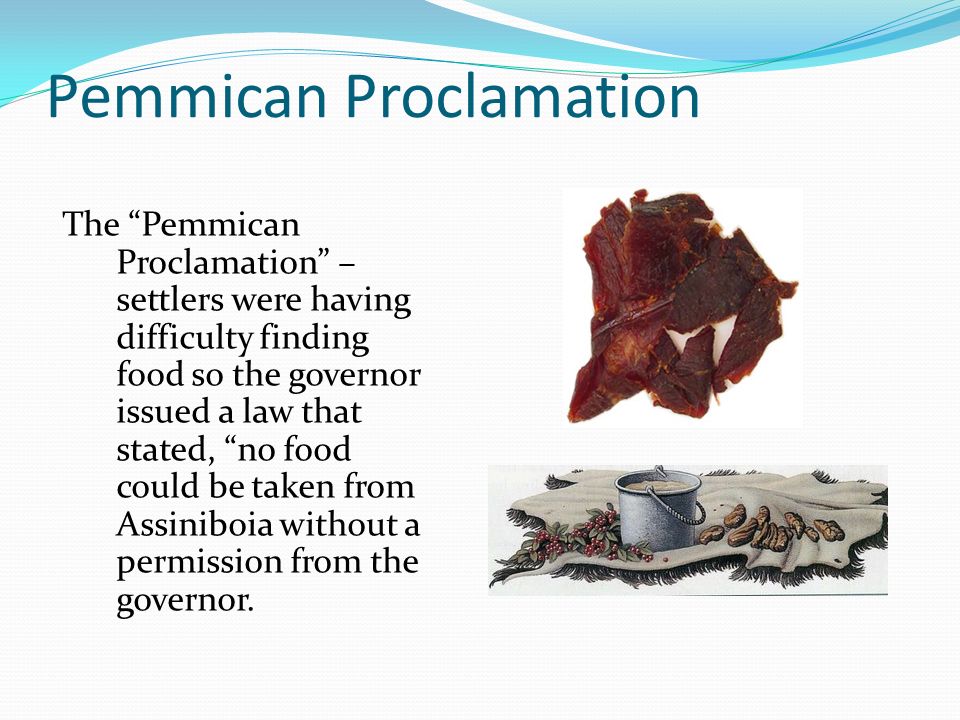 Pemmican Proclamation

The “Pemmican Proclamation” – settlers were having difficulty finding food so the governor issued a law that stated, “no food could be taken from Assiniboia without a permission from the governor.